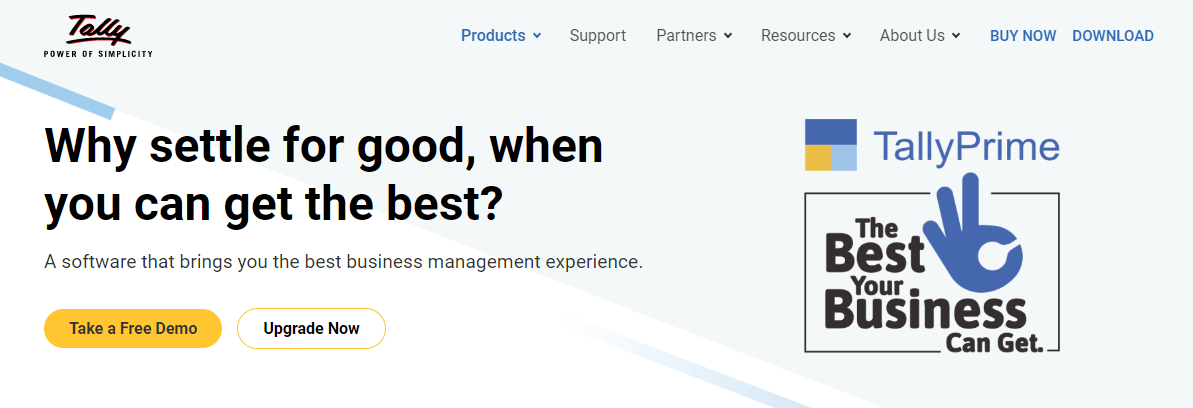 Tally
POWER OF SIMPLICITY

Products Support Partners Resources About Us BUY NOW DOWNLOAD

Why settle for good, when you can get the best?

A software that brings you the best business management experience.

Take a Free Demo Upgrade Now

TallyPrime

The Best Your Business Can Get.